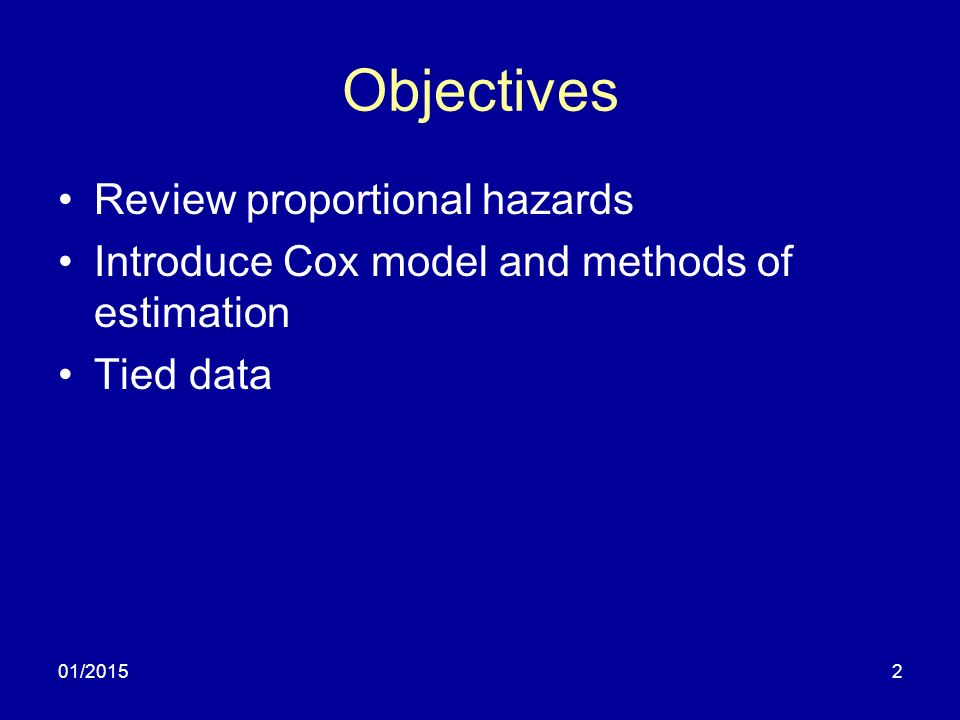 Objectives

• Review proportional hazards
• Introduce Cox model and methods of estimation
• Tied data

01/2015

2